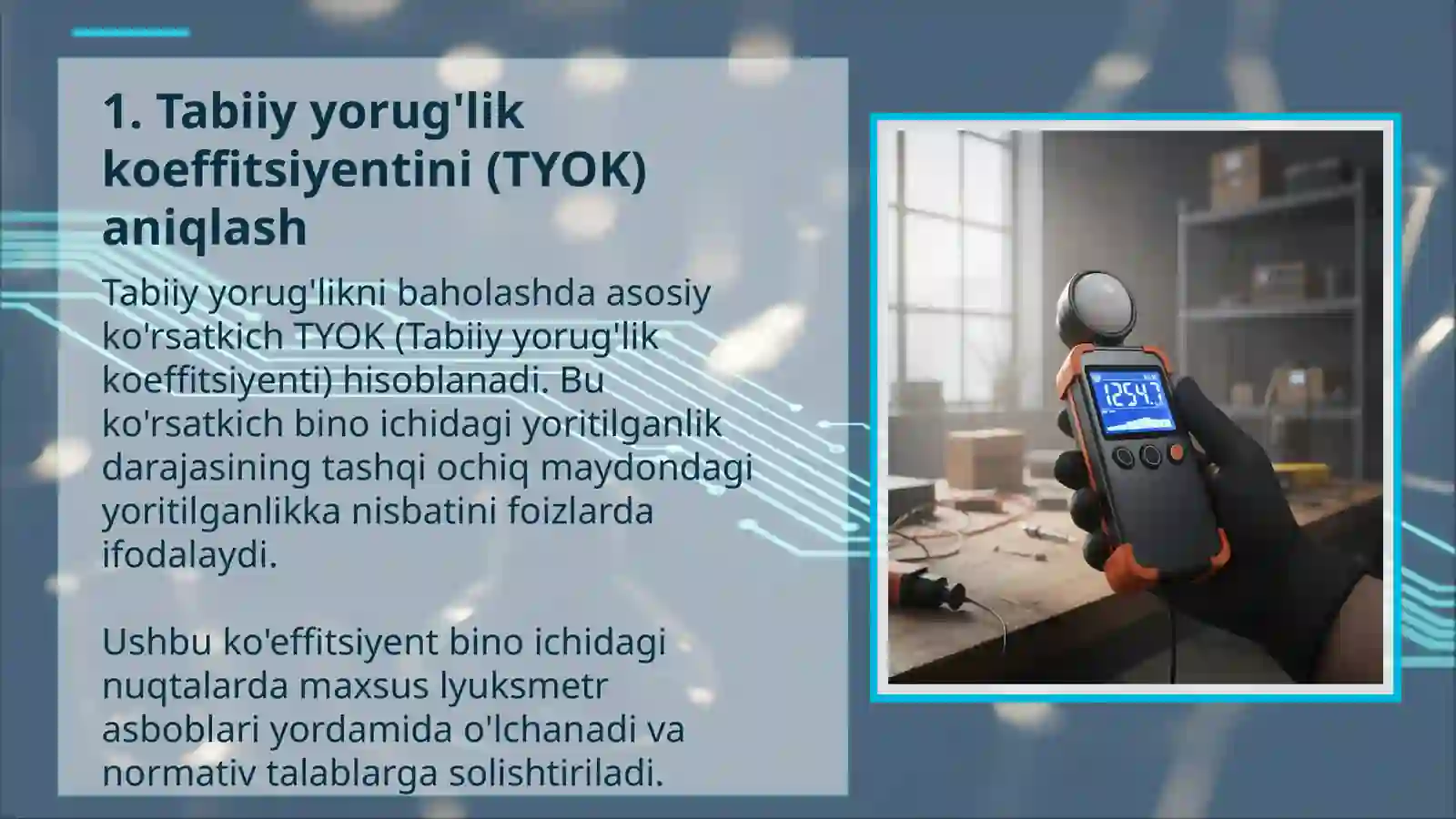 1. Tabiiy yorug'lik koeffitsiyentini (TYOK) aniqlash

Tabiiy yorug'likni baholashda asosiy ko'rsatkich TYOK (Tabiiy yorug'lik koeffitsiyenti) hisoblanadi. Bu ko'rsatkich bino ichidagi yoritilganlik darajasining tashqi ochiq maydondagi yoritilganlikka nisbatini foizlarda ifodalaydi.

Ushbu ko'effitsiyent bino ichidagi nuqtalarda maxsus lyuksmetr asboblari yordamida o'lchanadi va normativ talablarga solishtiriladi.

1254.7